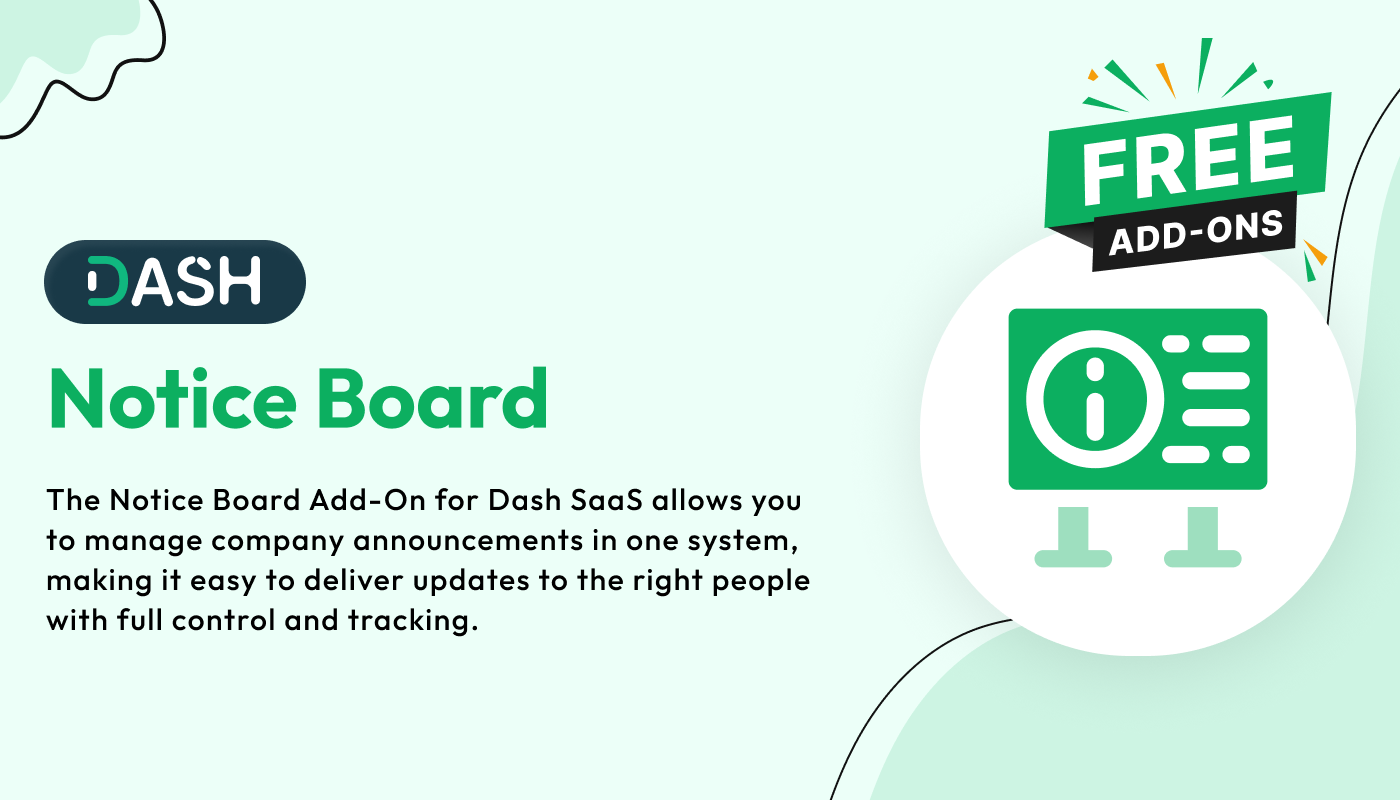 DASH

Notice Board

The Notice Board Add-On for Dash SaaS allows you to manage company announcements in one system, making it easy to deliver updates to the right people with full control and tracking.

FREE
ADD-ONS